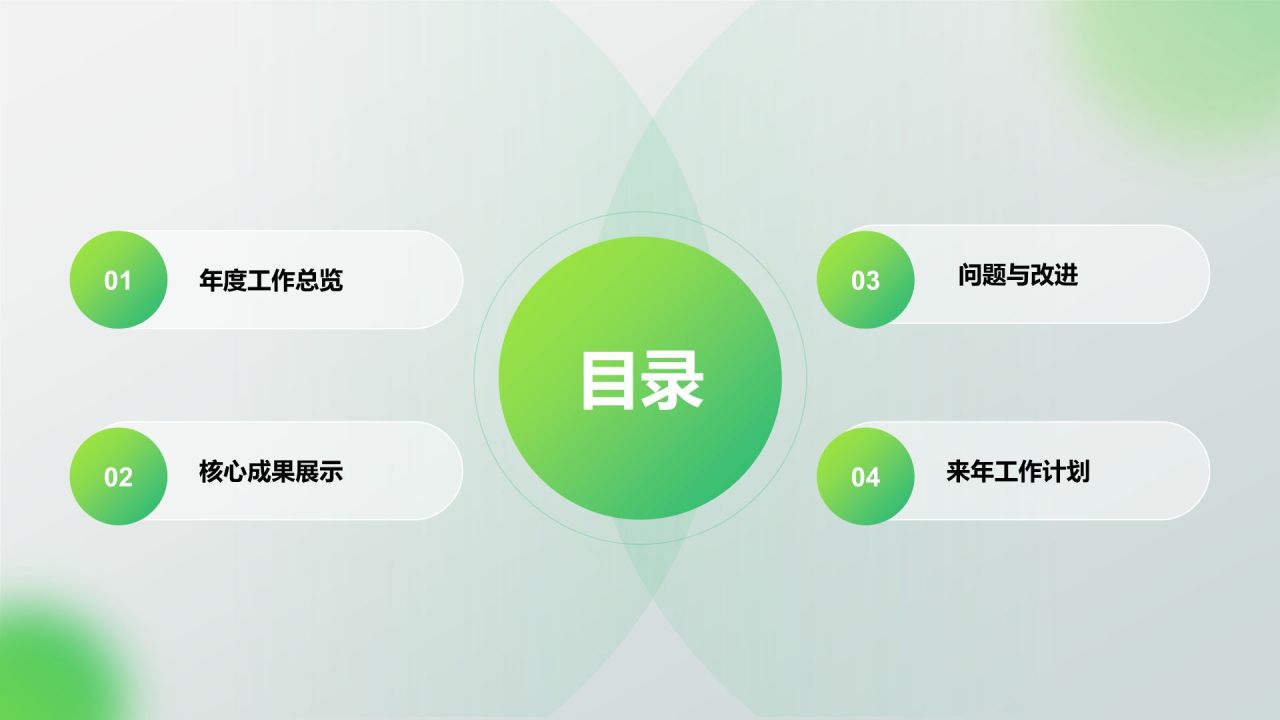 目录

01 年度工作总览

02 核心成果展示

03 问题与改进

04 来年工作计划